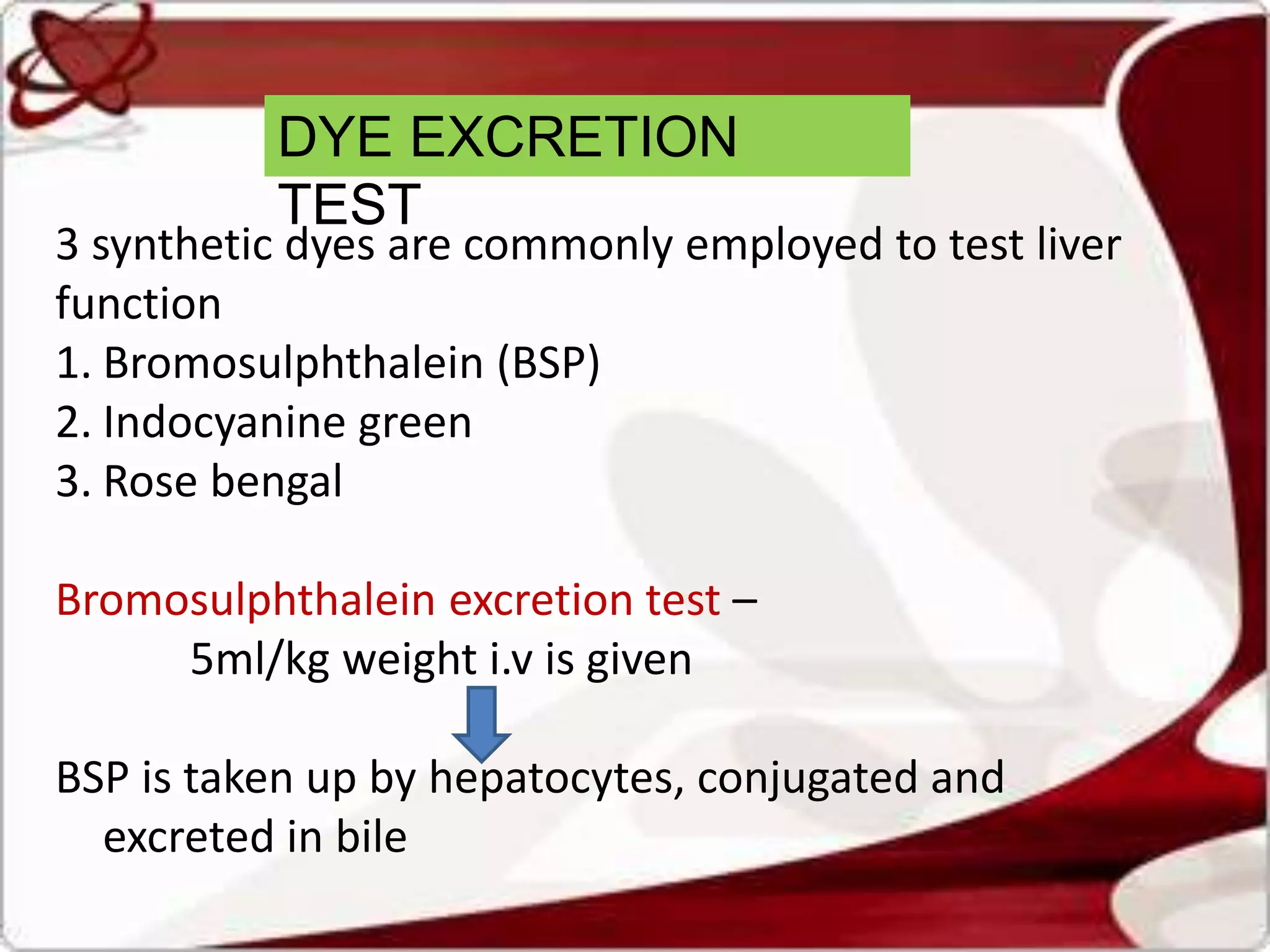 DYE EXCRETION TEST

3 synthetic dyes are commonly employed to test liver function

1. Bromosulphthalein (BSP)
2. Indocyanine green
3. Rose bengal

Bromosulphthalein excretion test –
5ml/kg weight i.v is given

BSP is taken up by hepatocytes, conjugated and excreted in bile